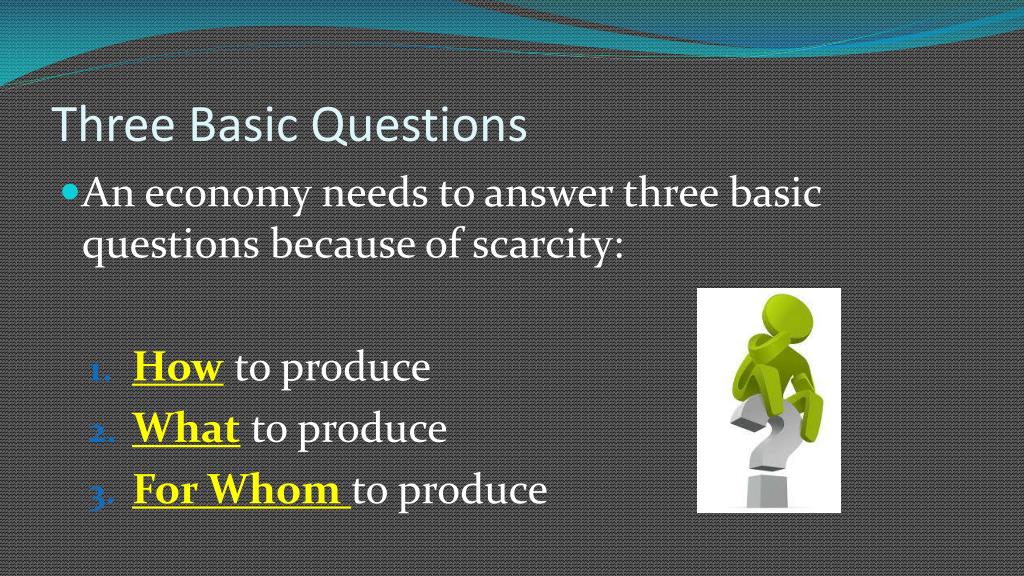 Three Basic Questions

An economy needs to answer three basic questions because of scarcity:

1. How to produce
2. What to produce
3. For Whom to produce